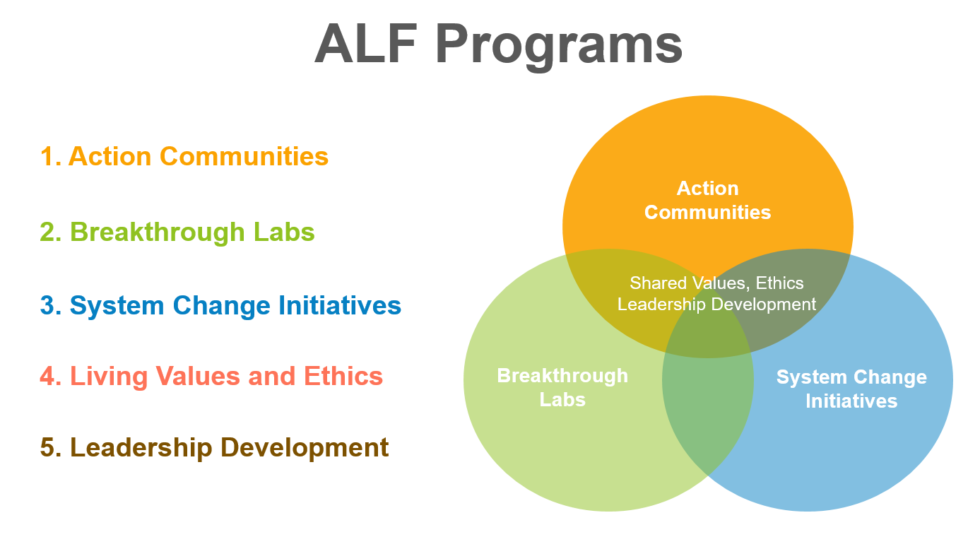 ALF Programs

1. Action Communities

2. Breakthrough Labs

3. System Change Initiatives

4. Living Values and Ethics

5. Leadership Development

Action Communities

Shared Values, Ethics Leadership Development

Breakthrough Labs

System Change Initiatives